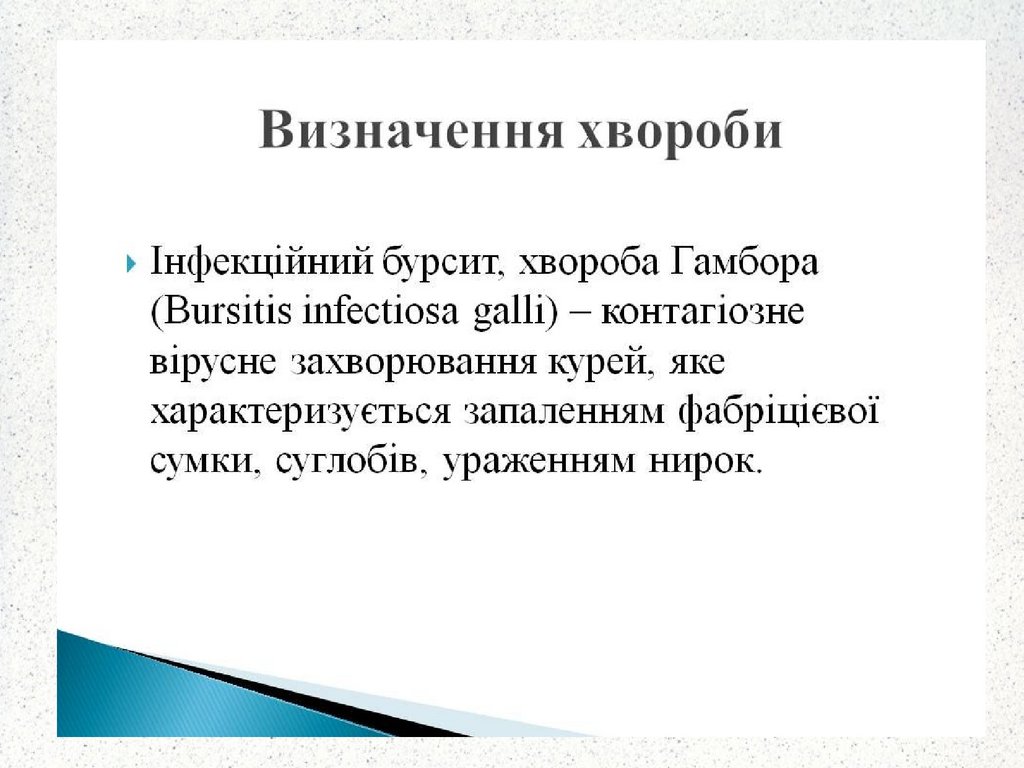 Визначення хвороби

Інфекційний бурсит, хвороба Гамбора (Bursitis infectiosa galli) – контагіозне вірусне захворювання курей, яке характеризується запаленням фабріцієвої сумки, суглобів, ураженням нирок.